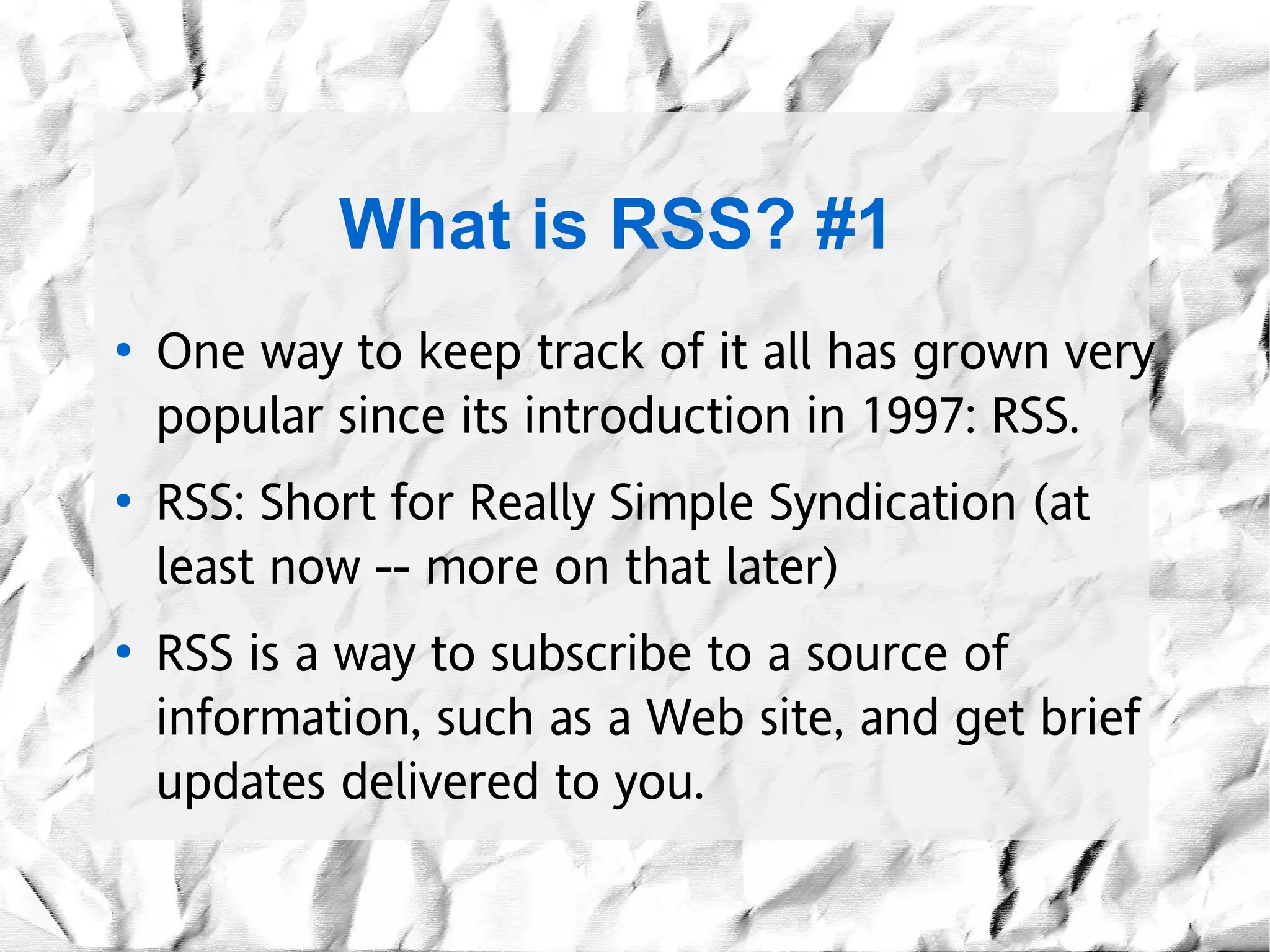 What is RSS? #1

• One way to keep track of it all has grown very popular since its introduction in 1997: RSS.

• RSS: Short for Really Simple Syndication (at least now -- more on that later)

• RSS is a way to subscribe to a source of information, such as a Web site, and get brief updates delivered to you.